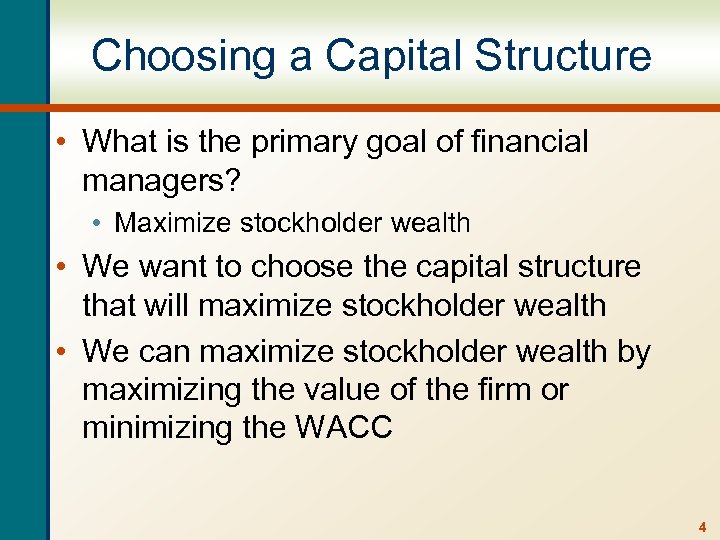 Choosing a Capital Structure

• What is the primary goal of financial managers?
 • Maximize stockholder wealth
• We want to choose the capital structure that will maximize stockholder wealth
• We can maximize stockholder wealth by maximizing the value of the firm or minimizing the WACC

4